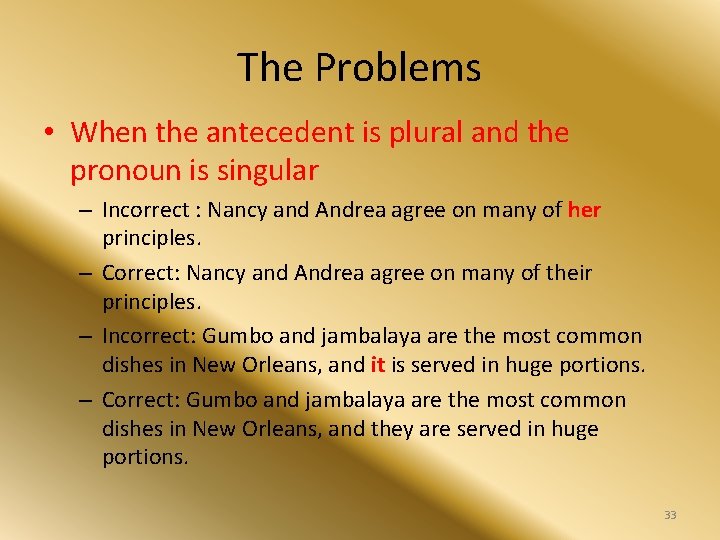 The Problems

• When the antecedent is plural and the pronoun is singular

– Incorrect : Nancy and Andrea agree on many of her principles.

– Correct: Nancy and Andrea agree on many of their principles.

– Incorrect: Gumbo and jambalaya are the most common dishes in New Orleans, and it is served in huge portions.

– Correct: Gumbo and jambalaya are the most common dishes in New Orleans, and they are served in huge portions.

33